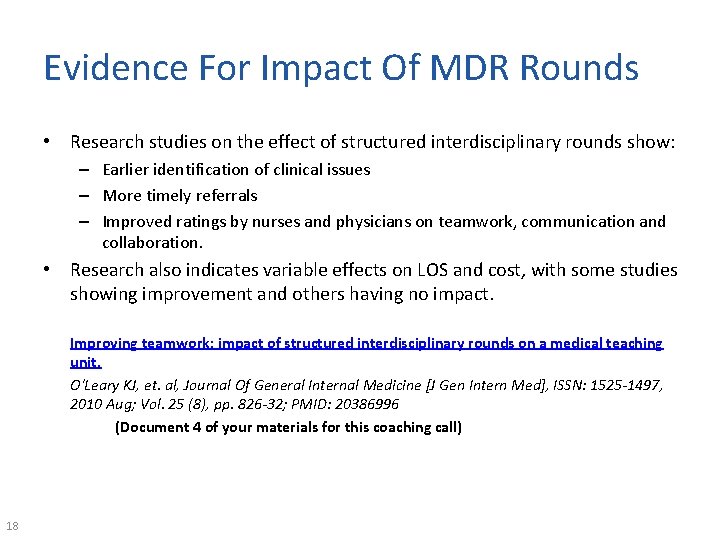 Evidence For Impact Of MDR Rounds

• Research studies on the effect of structured interdisciplinary rounds show:
– Earlier identification of clinical issues
– More timely referrals
– Improved ratings by nurses and physicians on teamwork, communication and collaboration.

• Research also indicates variable effects on LOS and cost, with some studies showing improvement and others having no impact.

Improving teamwork: impact of structured interdisciplinary rounds on a medical teaching unit.

O'Leary KJ, et. al, Journal Of General Internal Medicine [J Gen Intern Med], ISSN: 1525-1497, 2010 Aug; Vol. 25 (8), pp. 826-32; PMID: 20386996

(Document 4 of your materials for this coaching call)

18